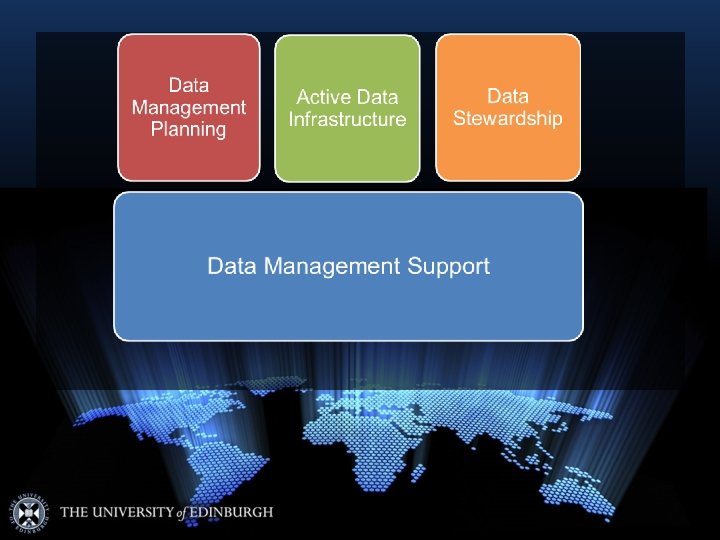 Data Management Planning

Active Data Infrastructure

Data Stewardship

Data Management Support

THE UNIVERSITY of EDINBURGH